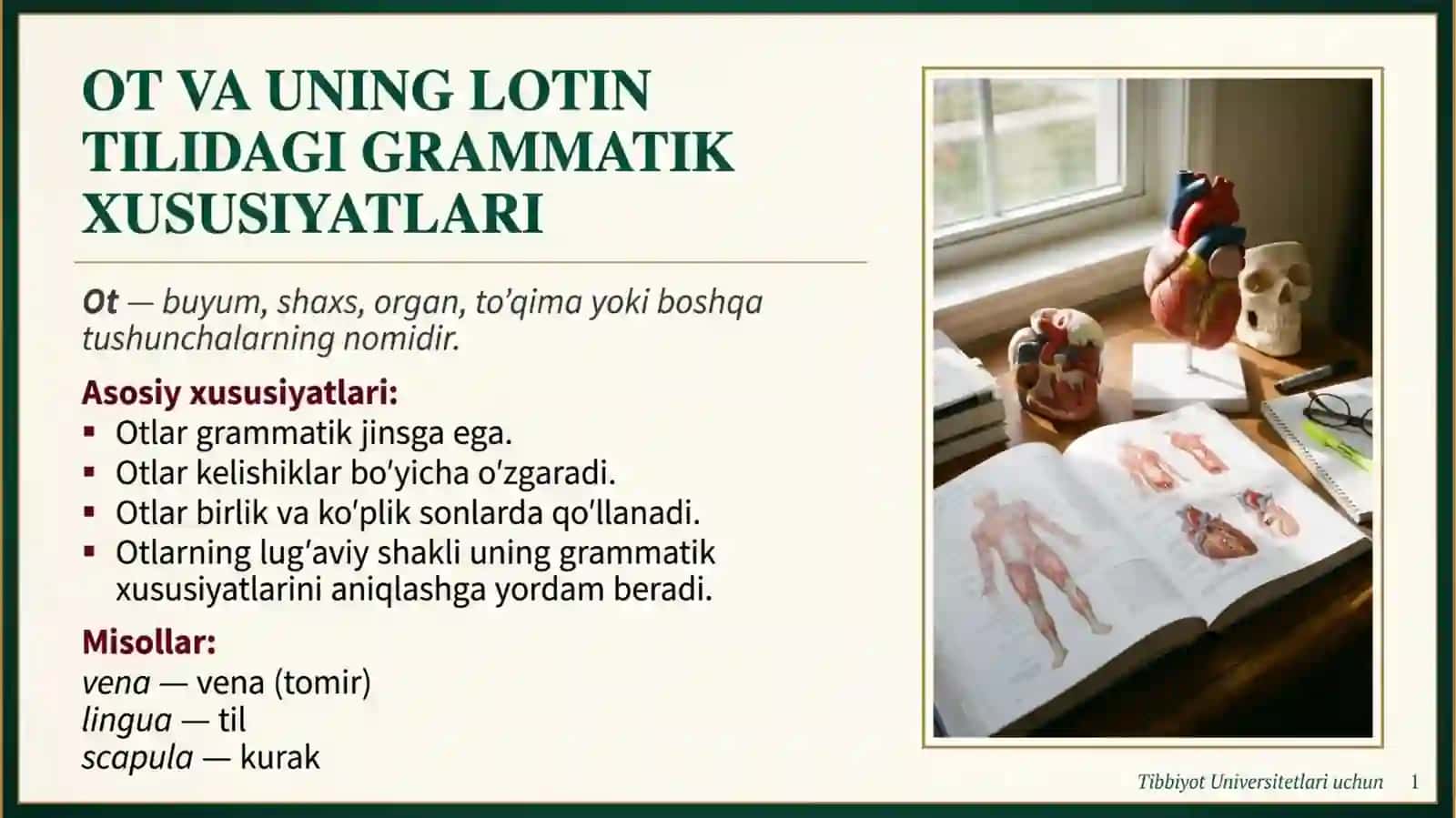 OT VA UNING LOTIN TILIDAGI GRAMMATIK XUSUSIYATLARI

Ot — buyum, shaxs, organ, to'qima yoki boshqa tushunchalarning nomidir.

Asosiy xususiyatlari:
• Otlar grammatik jinsga ega.
• Otlar kelishiklar bo'yicha o'zgaradi.
• Otlar birlik va ko'plik sonlarda qo'llanadi.
• Otlarning lug'aviy shakli uning grammatik xususiyatlarini aniqlashga yordam beradi.

Misollar:
vena — vena (tomir)
lingua — til
scapula — kurak

Tibbiyot Universitetlari uchun 1